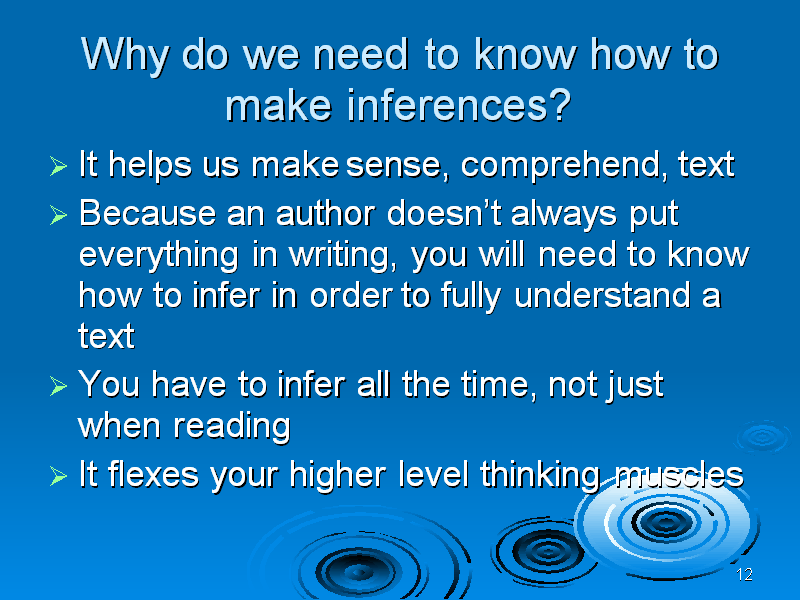 Why do we need to know how to make inferences?

➢ It helps us make sense, comprehend, text

➢ Because an author doesn't always put everything in writing, you will need to know how to infer in order to fully understand a text

➢ You have to infer all the time, not just when reading

➢ It flexes your higher level thinking muscles

12